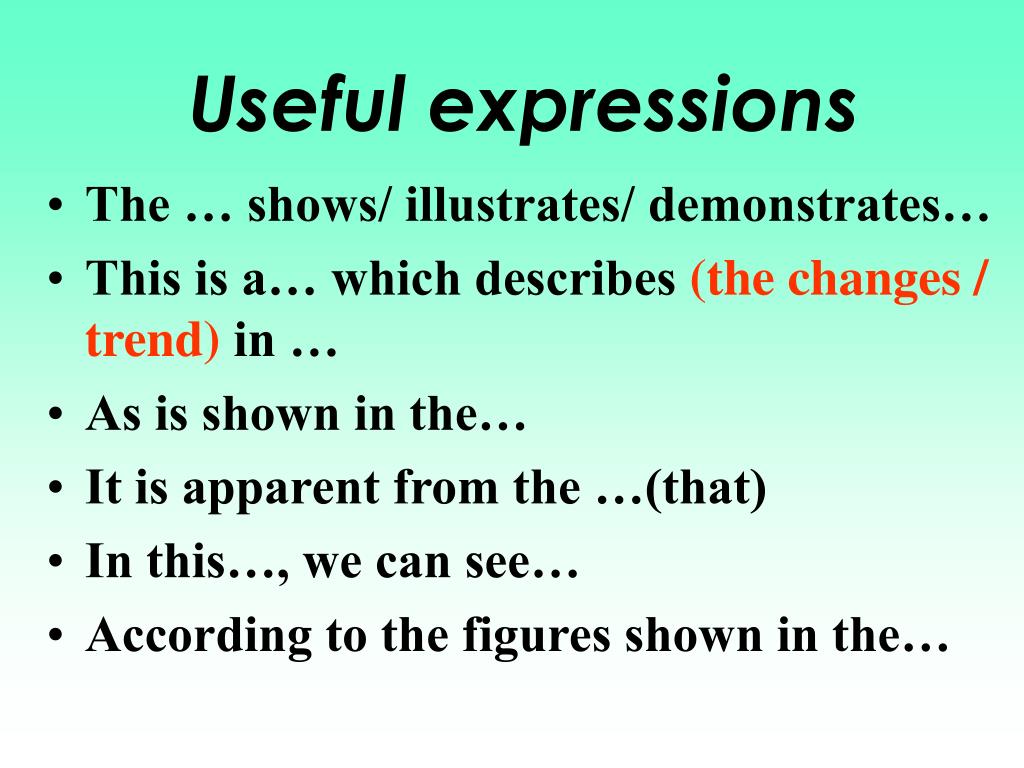 Useful expressions

• The … shows/ illustrates/ demonstrates…
• This is a… which describes (the changes / trend) in …
• As is shown in the…
• It is apparent from the …(that)
• In this…, we can see…
• According to the figures shown in the…